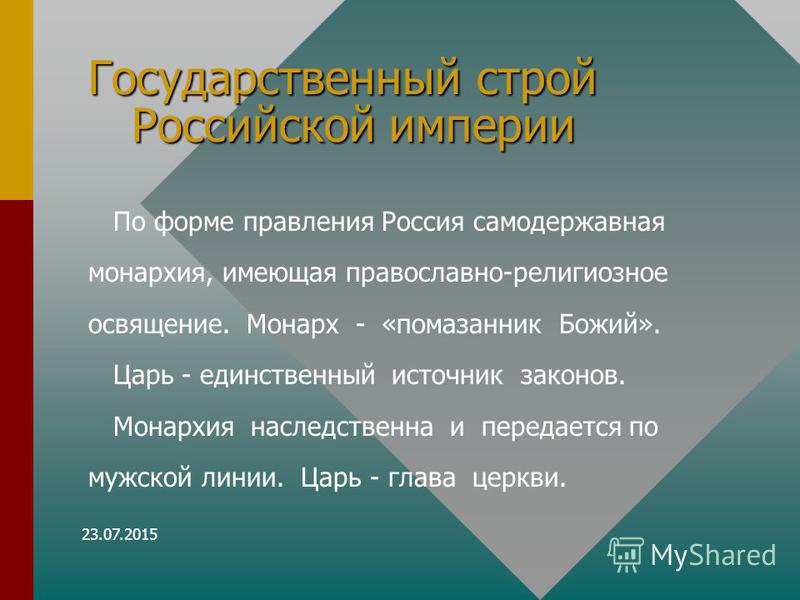 Государственный строй Российской империи

По форме правления Россия самодержавная монархия, имеющая православно-религиозное освящение. Монарх - «помазанник Божий».

Царь - единственный источник законов.

Монархия наследственна и передается по мужской линии. Царь - глава церкви.

23.07.2015

MyShared